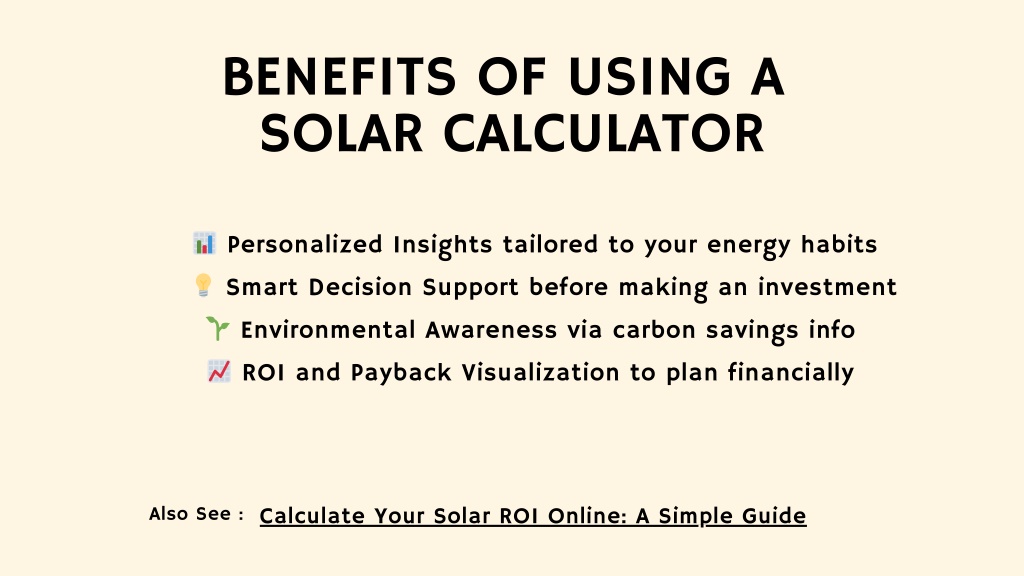 BENEFITS OF USING A SOLAR CALCULATOR

📊 Personalized Insights tailored to your energy habits
💡 Smart Decision Support before making an investment
🌱 Environmental Awareness via carbon savings info
📈 ROI and Payback Visualization to plan financially

Also See : Calculate Your Solar ROI Online: A Simple Guide